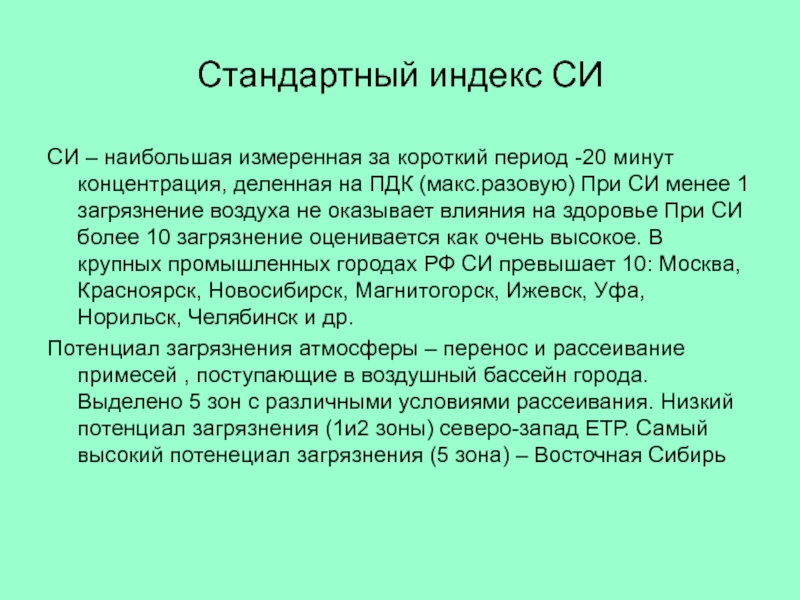 Стандартный индекс СИ

СИ – наибольшая измеренная за короткий период -20 минут концентрация, деленная на ПДК (макс.разовую) При СИ менее 1 загрязнение воздуха не оказывает влияния на здоровье При СИ более 10 загрязнение оценивается как очень высокое. В крупных промышленных городах РФ СИ превышает 10: Москва, Красноярск, Новосибирск, Магнитогорск, Ижевск, Уфа, Норильск, Челябинск и др.

Потенциал загрязнения атмосферы – перенос и рассеивание примесей , поступающие в воздушный бассейн города. Выделено 5 зон с различными условиями рассеивания. Низкий потенциал загрязнения (1и2 зоны) северо-запад ЕТР. Самый высокий потенециал загрязнения (5 зона) – Восточная Сибирь